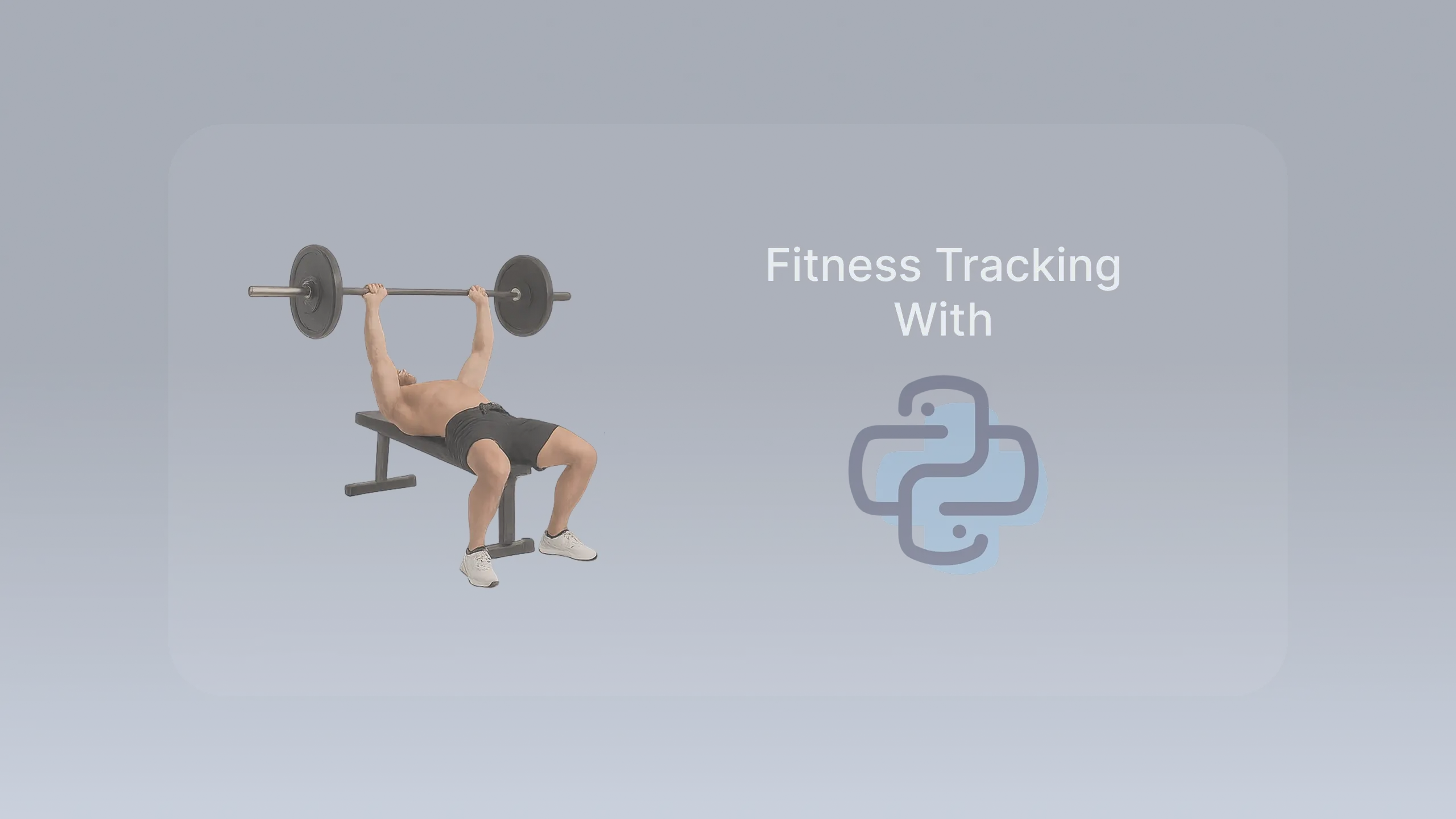 Fitness Tracking
With